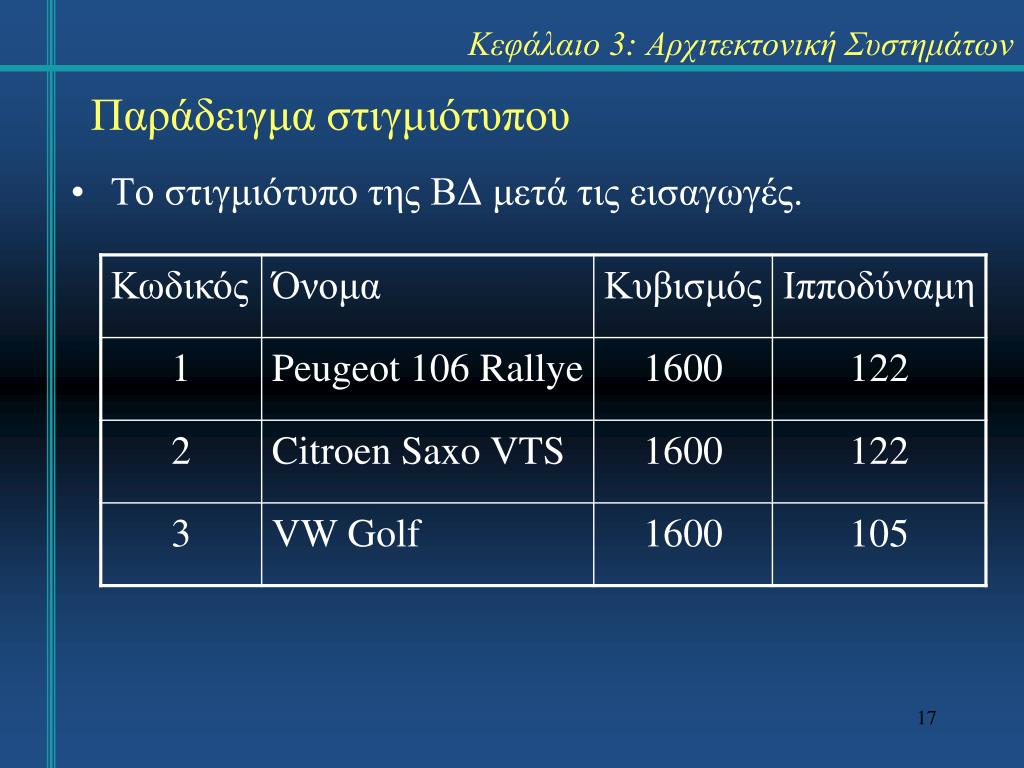 Κεφάλαιο 3: Αρχιτεκτονική Συστημάτων

Παράδειγμα στιγμιότυπου

• Το στιγμιότυπο της ΒΔ μετά τις εισαγωγές.

| Κωδικός | Όνομα | Κυβισμός | Ιπποδύναμη |
|---|---|---|---|
| 1 | Peugeot 106 Rallye | 1600 | 122 |
| 2 | Citroen Saxo VTS | 1600 | 122 |
| 3 | VW Golf | 1600 | 105 |

17